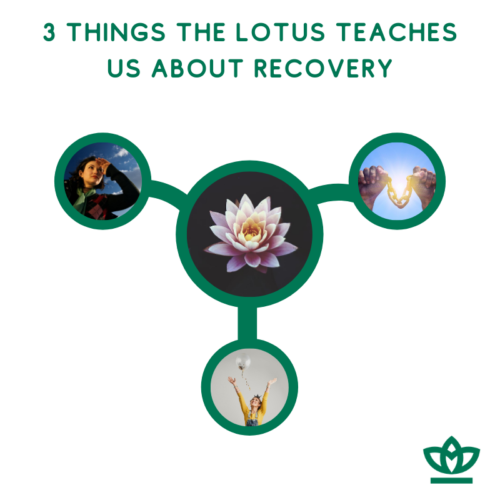 3 THINGS THE LOTUS TEACHES US ABOUT RECOVERY